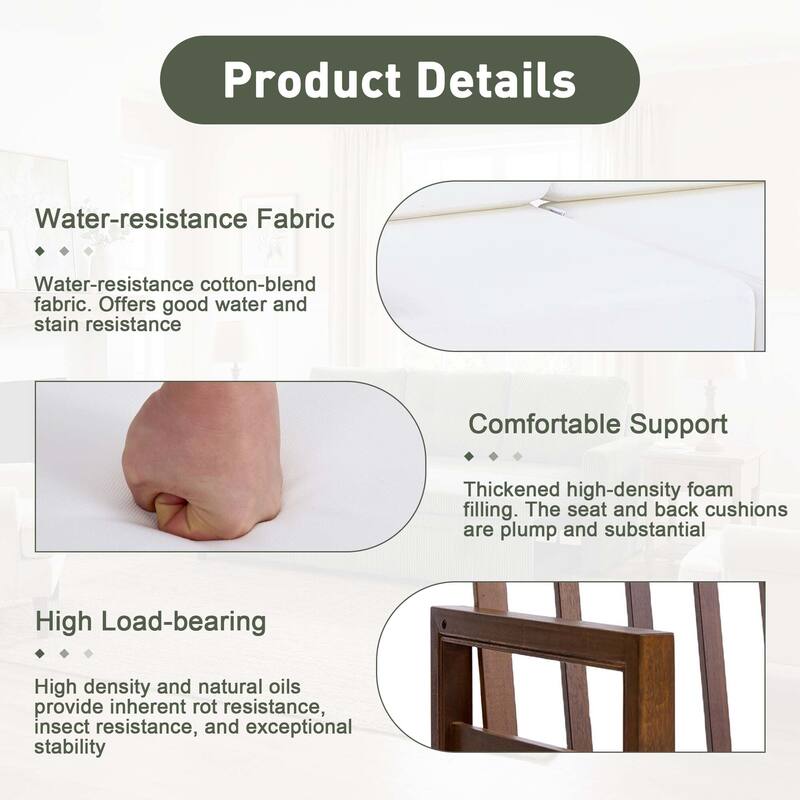 Product Details

Water-resistance Fabric

Water-resistance cotton-blend fabric. Offers good water and stain resistance

Comfortable Support

Thickened high-density foam filling. The seat and back cushions are plump and substantial

High Load-bearing

High density and natural oils provide inherent rot resistance, insect resistance, and exceptional stability